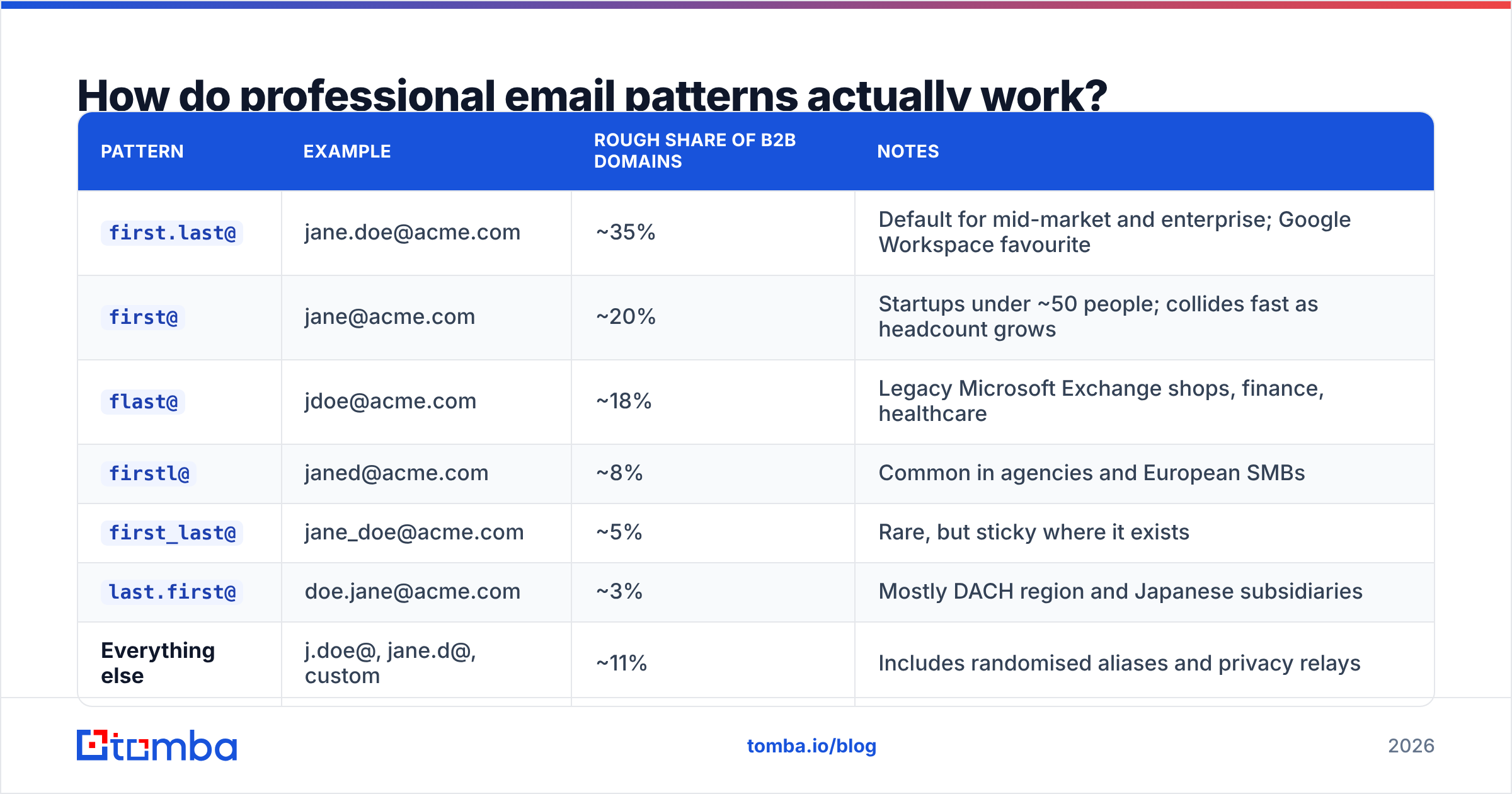 How do professional email patterns actually work?

| PATTERN | EXAMPLE | ROUGH SHARE OF B2B DOMAINS | NOTES |
|---|---|---|---|
| first.last@ | jane.doe@acme.com | ~35% | Default for mid-market and enterprise; Google Workspace favourite |
| first@ | jane@acme.com | ~20% | Startups under ~50 people; collides fast as headcount grows |
| flast@ | jdoe@acme.com | ~18% | Legacy Microsoft Exchange shops, finance, healthcare |
| firstl@ | janed@acme.com | ~8% | Common in agencies and European SMBs |
| first_last@ | jane_doe@acme.com | ~5% | Rare, but sticky where it exists |
| last.first@ | doe.jane@acme.com | ~3% | Mostly DACH region and Japanese subsidiaries |
| Everything else | j.doe@, jane.d@, custom | ~11% | Includes randomised aliases and privacy relays |

tomba

tomba.io/blog

2026